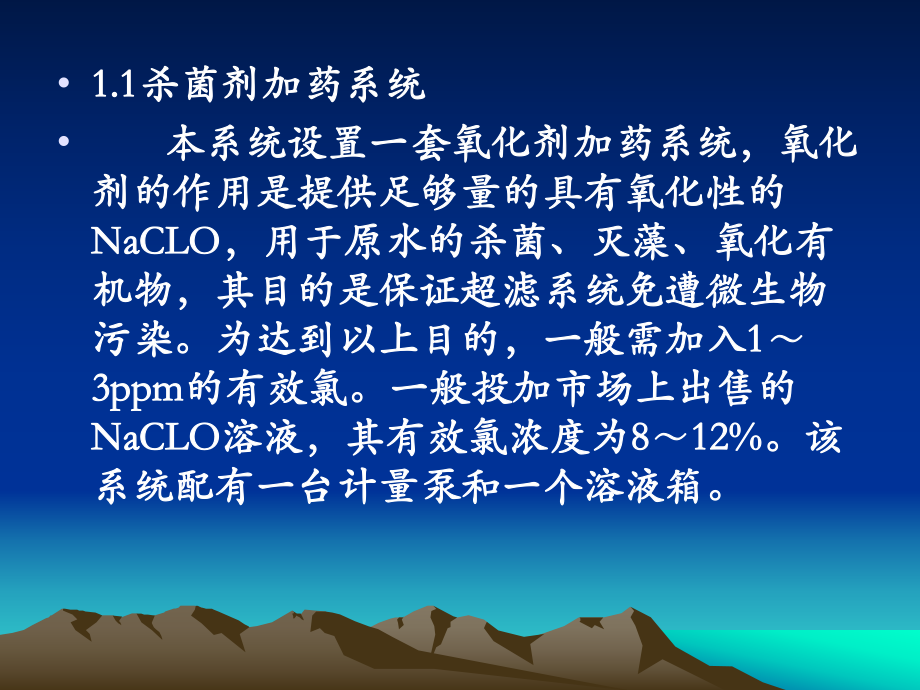 • 1.1杀菌剂加药系统

• 本系统设置一套氧化剂加药系统，氧化剂的作用是提供足够量的具有氧化性的NaCLO，用于原水的杀菌、灭藻、氧化有机物，其目的是保证超滤系统免遭微生物污染。为达到以上目的，一般需加入1～3ppm的有效氯。一般投加市场上出售的NaCLO溶液，其有效氯浓度为8～12%。该系统配有一台计量泵和一个溶液箱。